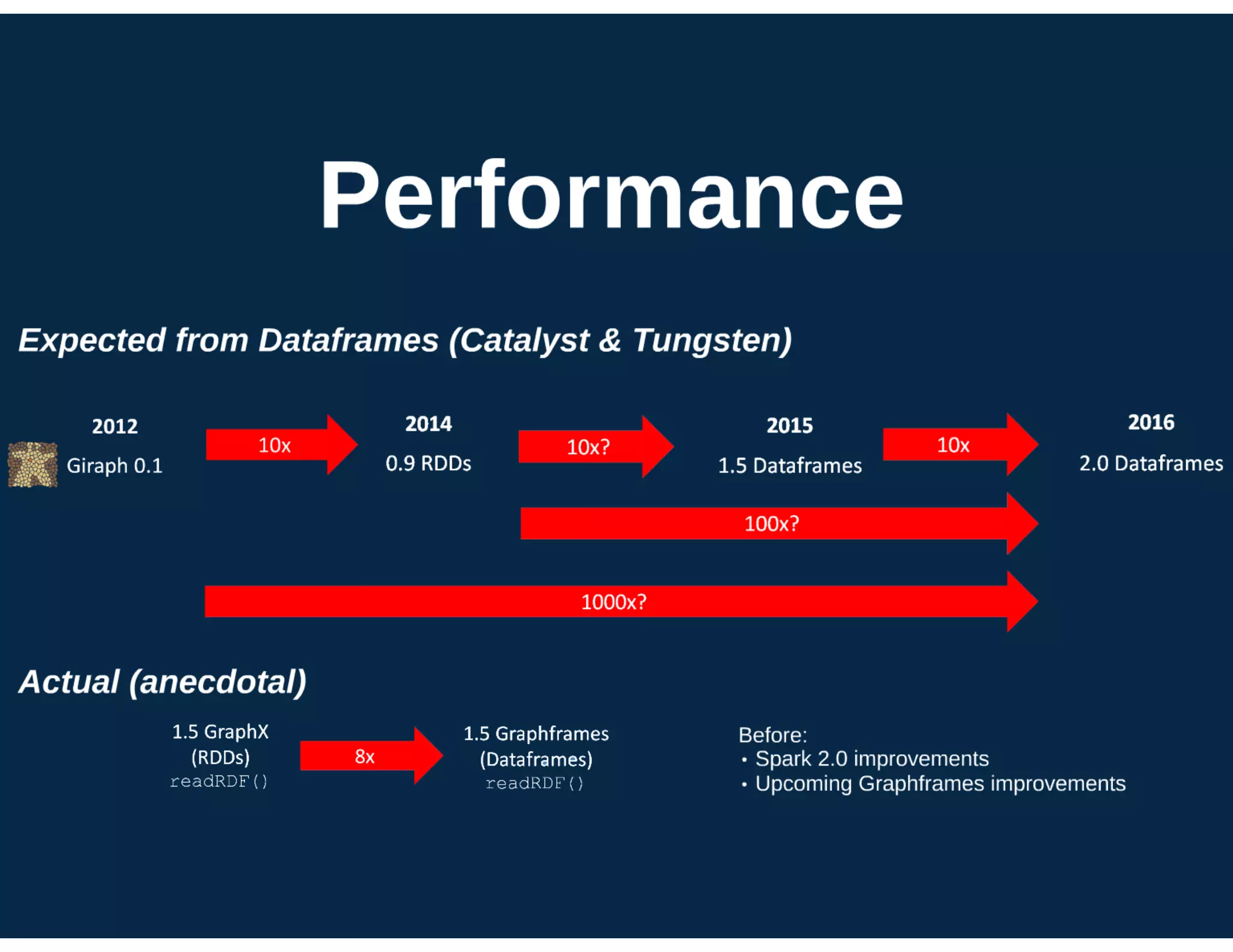 Performance

Expected from Dataframes (Catalyst & Tungsten)

2012
Giraph 0.1

10x

2014
0.9 RDDs

10x?

2015
1.5 Dataframes

10x

2016
2.0 Dataframes

100x?

1000x?

Actual (anecdotal)

1.5 GraphX
(RDDs)
readRDF()

8x

1.5 Graphframes
(Dataframes)
readRDF()

Before:
• Spark 2.0 improvements
• Upcoming Graphframes improvements